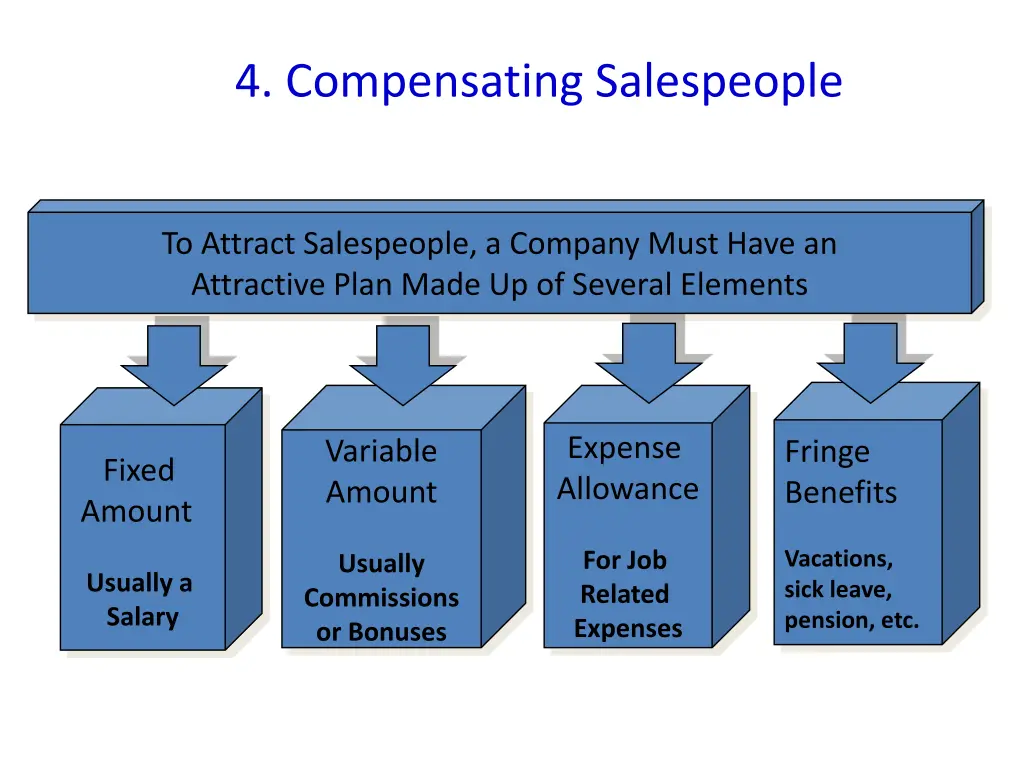 4. Compensating Salespeople

To Attract Salespeople, a Company Must Have an Attractive Plan Made Up of Several Elements

Fixed Amount

Usually a Salary

Variable Amount

Usually Commissions or Bonuses

Expense Allowance

For Job Related Expenses

Fringe Benefits

Vacations, sick leave, pension, etc.